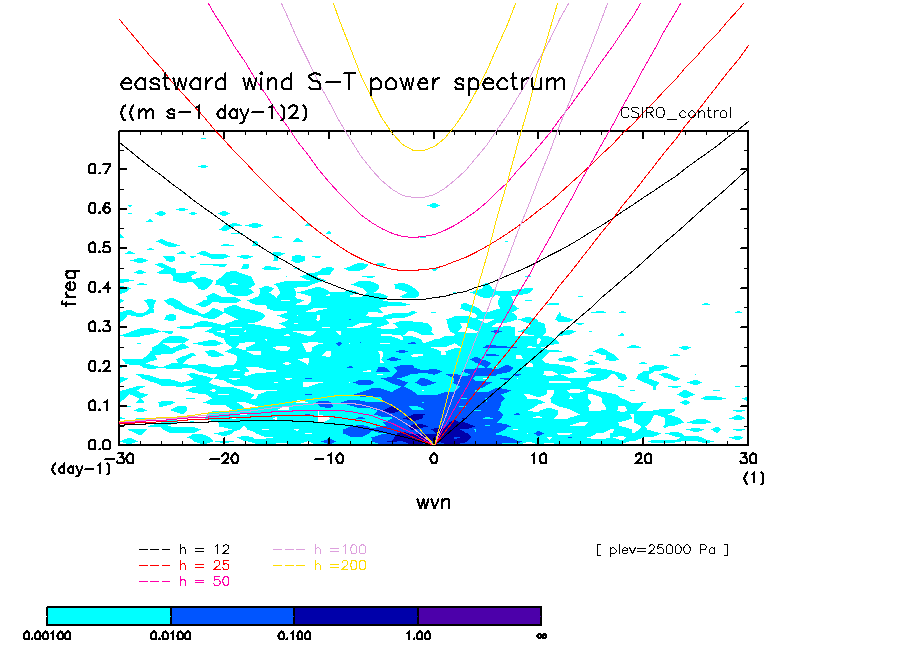 eastward wind S-T power spectrum
((m s-1 day-1)2)
CSIRO_control

freq
0.7
0.6
0.5
0.4
0.3
0.2
0.1
0.0
(day-1)
-30 -20 -10 0 10 20 30
(1)
wvn

--- h = 12
--- h = 25
--- h = 50
--- h =100
--- h =200

[ plev=25000 Pa ]

0.00100 0.0100 0.100 1.00 ∞